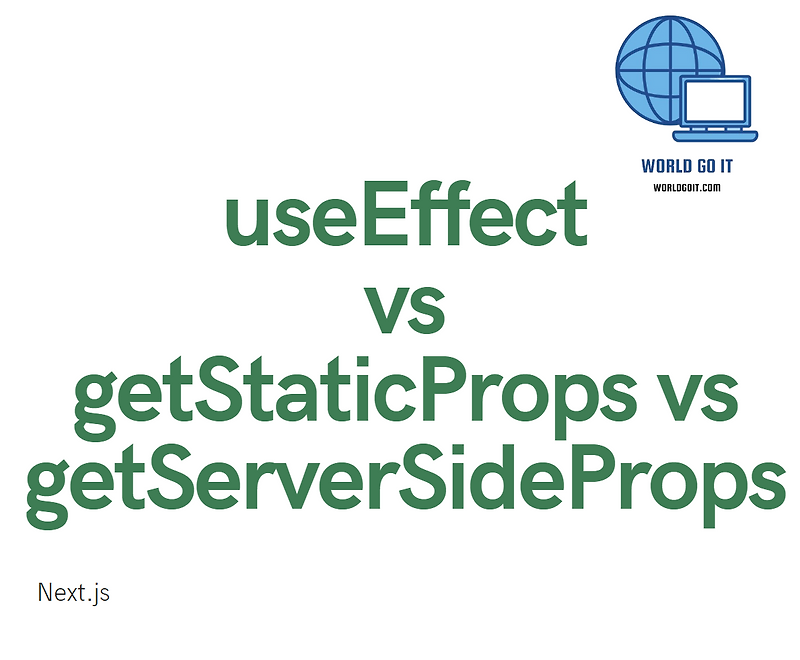 WORLD GO IT
WORLDGOIT.COM

useEffect vs getStaticProps vs getServerSideProps

Next.js